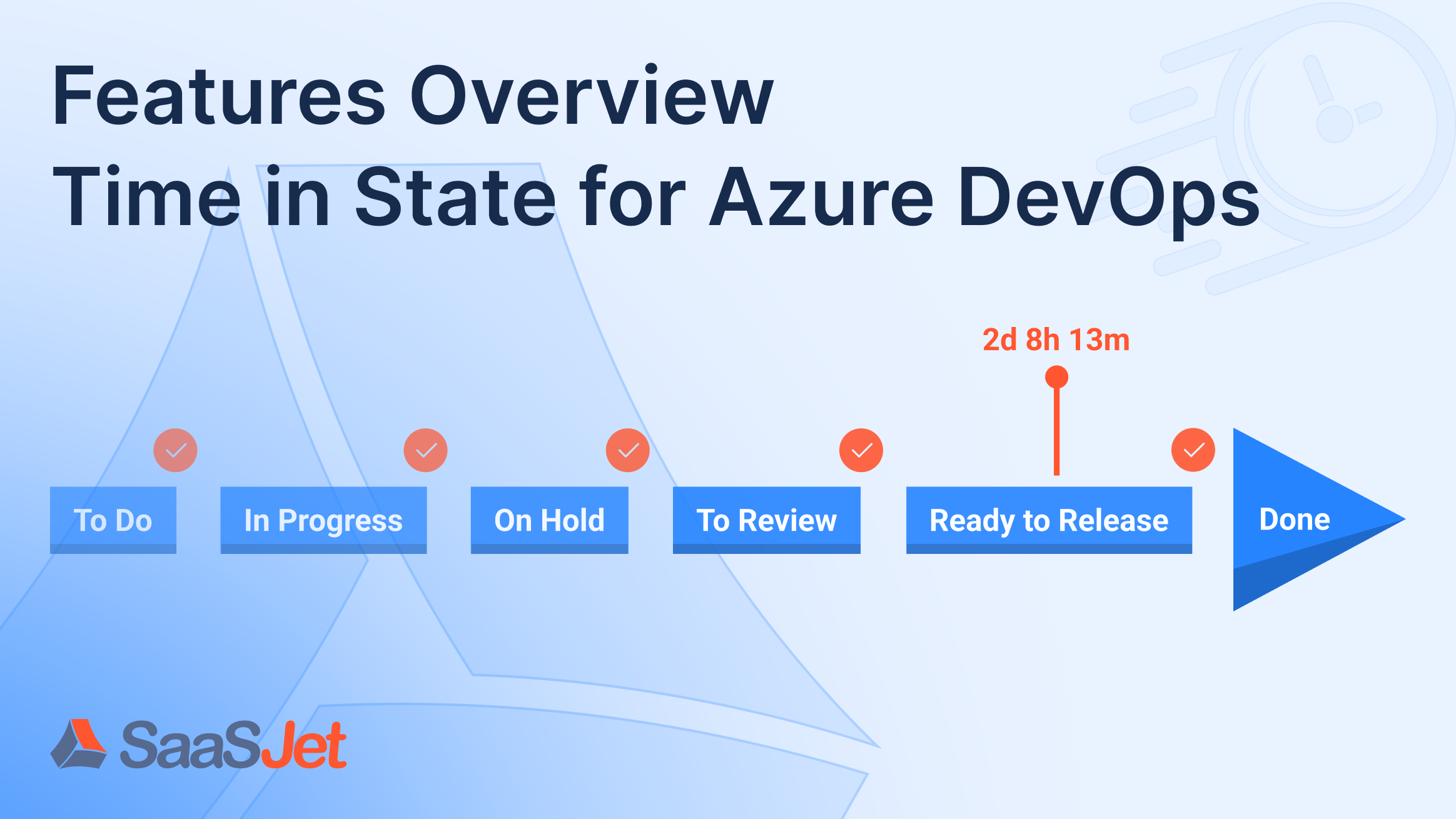 Features Overview
Time in State for Azure DevOps

2d 8h 13m

To Do
In Progress
On Hold
To Review
Ready to Release
Done

SaaSJet